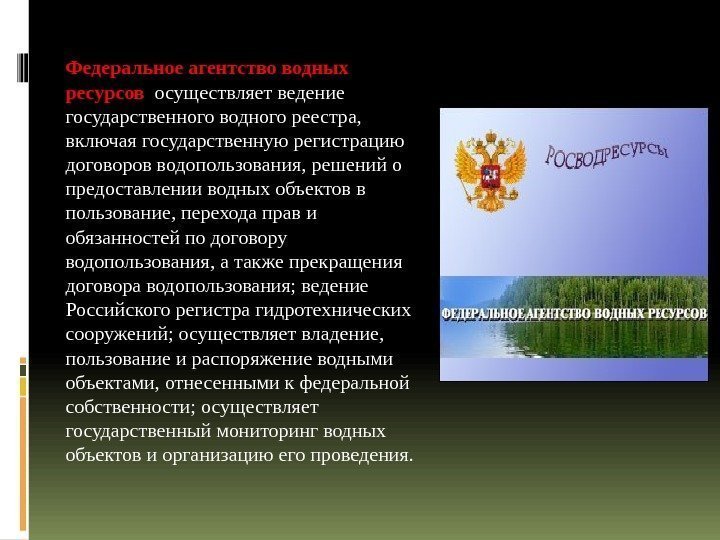 Федеральное агентство водных ресурсов осуществляет ведение государственного водного реестра, включая государственную регистрацию договоров водопользования, решений о предоставлении водных объектов в пользование, перехода прав и обязанностей по договору водопользования, а также прекращения договора водопользования; ведение Российского регистра гидротехнических сооружений; осуществляет владение, пользование и распоряжение водными объектами, отнесенными к федеральной собственности; осуществляет государственный мониторинг водных объектов и организацию его проведения.

РОСВОДРЕСУРСЫ

ФЕДЕРАЛЬНОЕ АГЕНТСТВО ВОДНЫХ РЕСУРСОВ